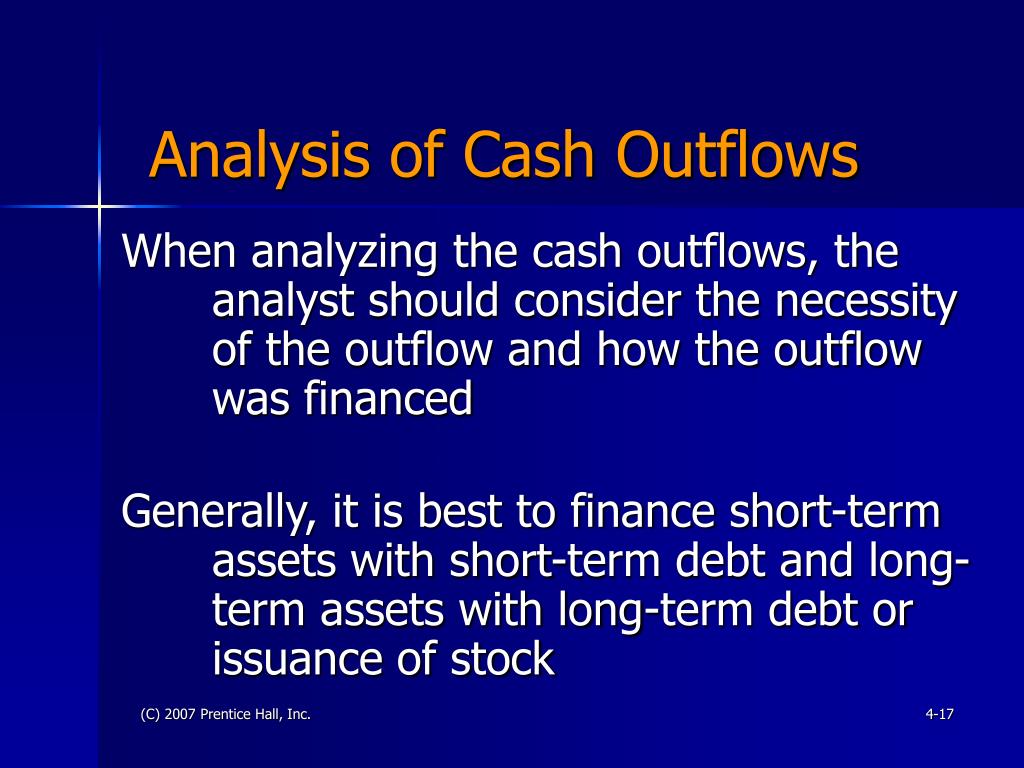 Analysis of Cash Outflows

When analyzing the cash outflows, the analyst should consider the necessity of the outflow and how the outflow was financed

Generally, it is best to finance short-term assets with short-term debt and long-term assets with long-term debt or issuance of stock

(C) 2007 Prentice Hall, Inc.

4-17